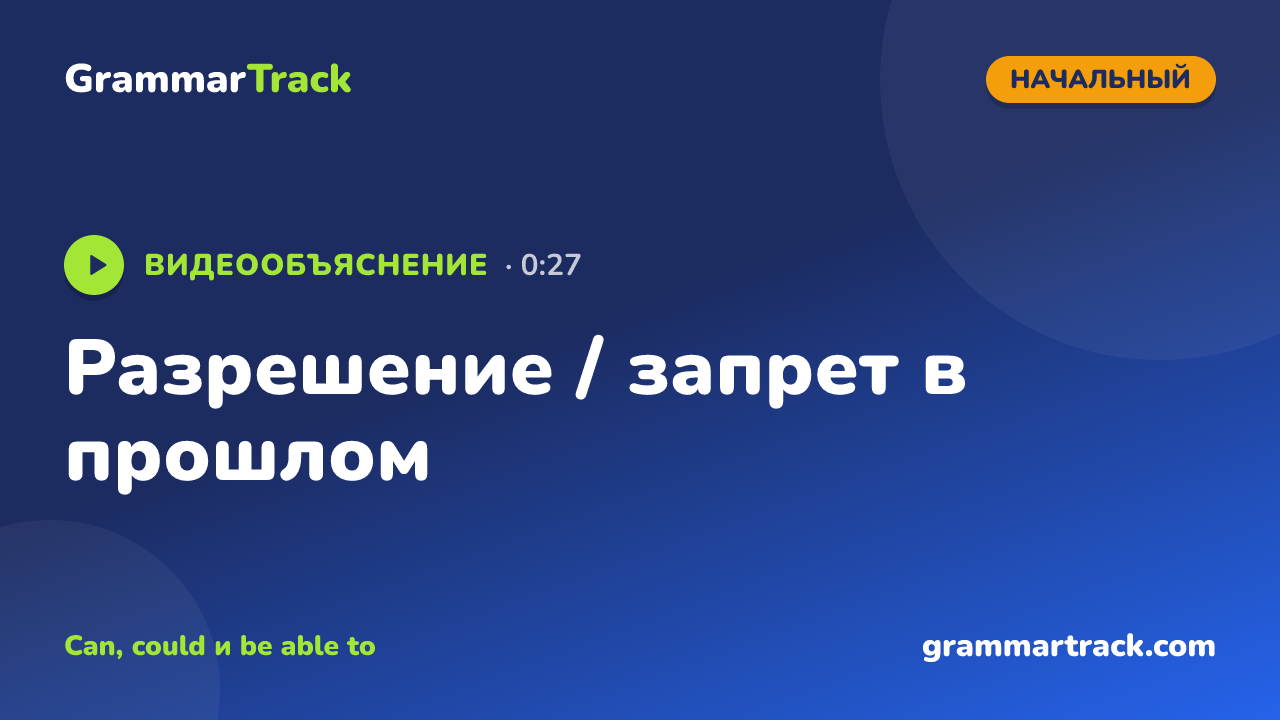 GrammarTrack

НАЧАЛЬНЫЙ

ВИДЕООБЪЯСНЕНИЕ · 0:27

Разрешение / запрет в прошлом

Can, could и be able to

grammartrack.com